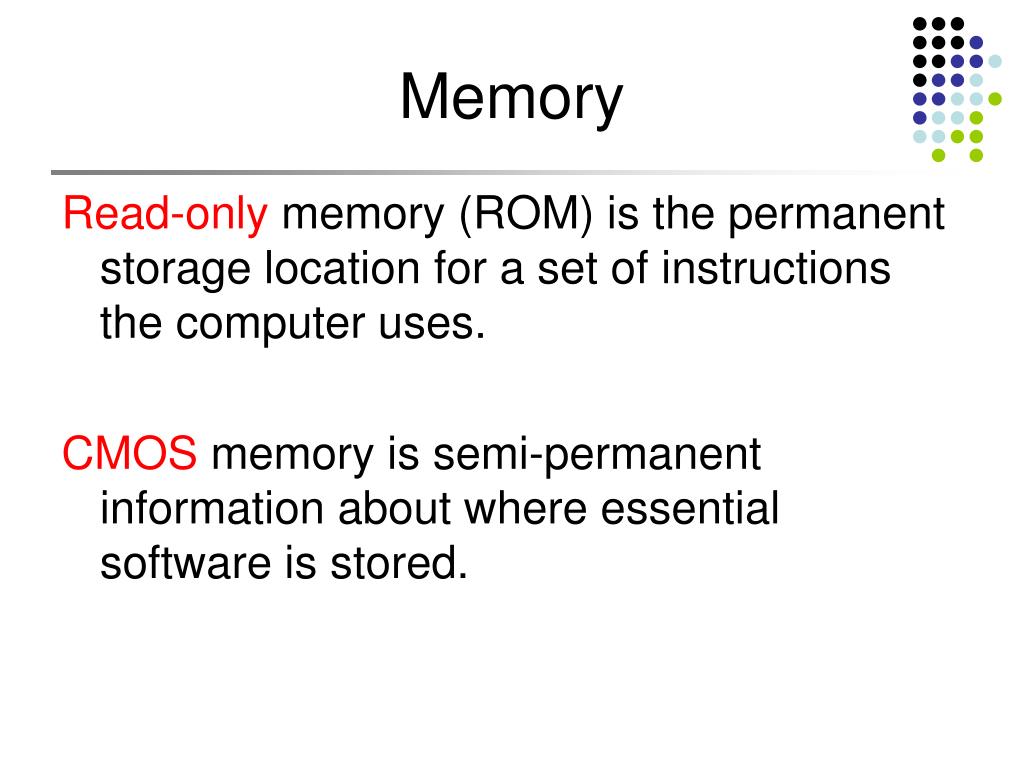 Memory

Read-only memory (ROM) is the permanent storage location for a set of instructions the computer uses.

CMOS memory is semi-permanent information about where essential software is stored.